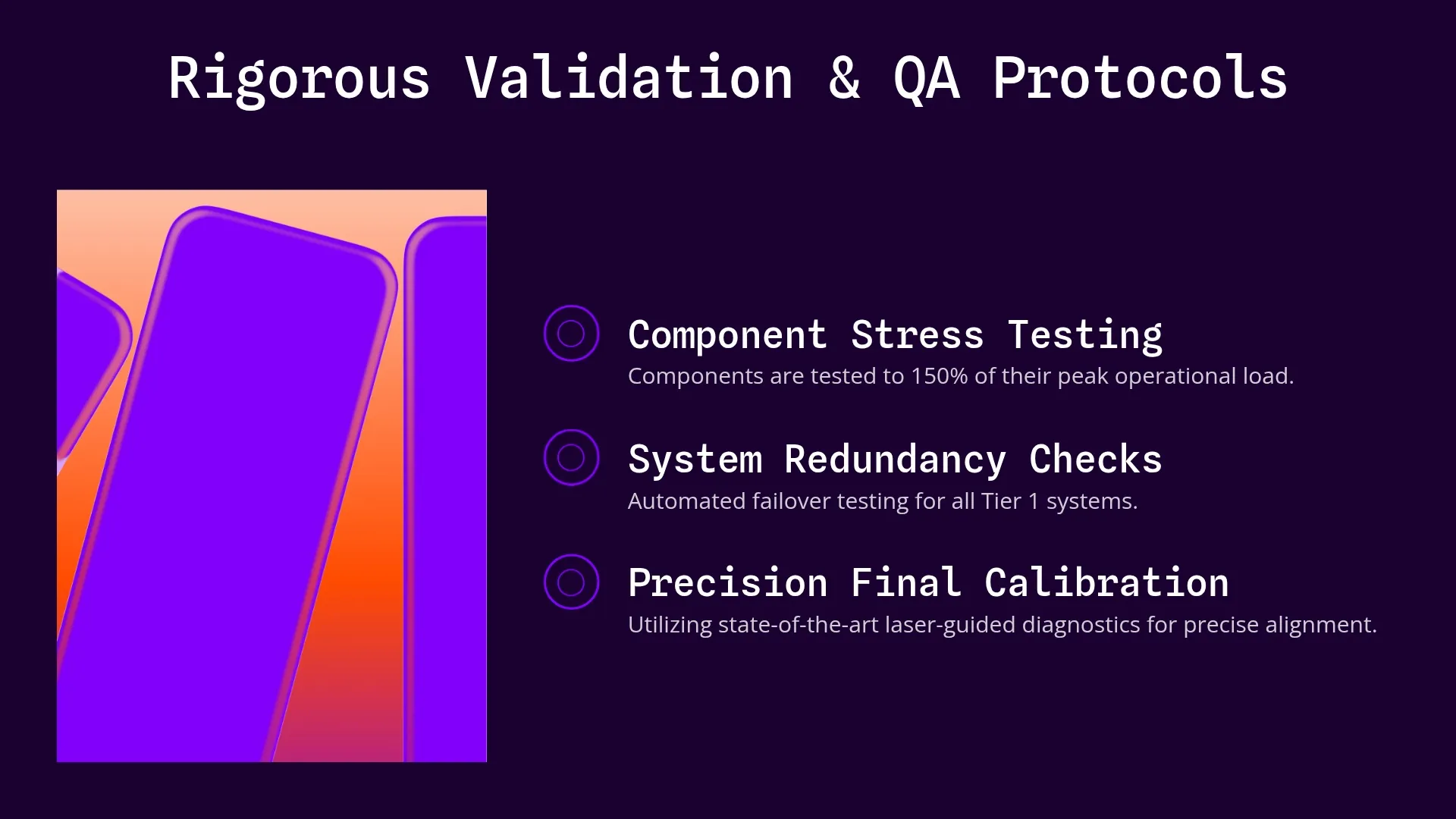 Rigorous Validation & QA Protocols

Component Stress Testing

Components are tested to 150% of their peak operational load.

System Redundancy Checks

Automated failover testing for all Tier 1 systems.

Precision Final Calibration

Utilizing state-of-the-art laser-guided diagnostics for precise alignment.